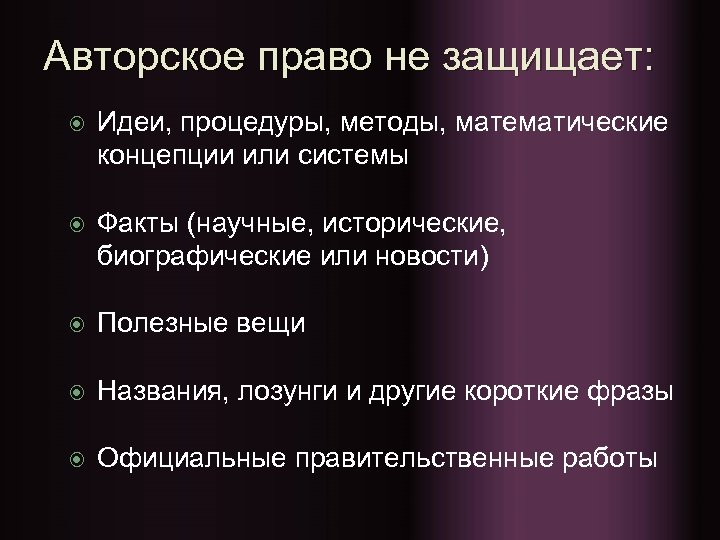 Авторское право не защищает:

Идеи, процедуры, методы, математические концепции или системы

Факты (научные, исторические, биографические или новости)

Полезные вещи

Названия, лозунги и другие короткие фразы

Официальные правительственные работы